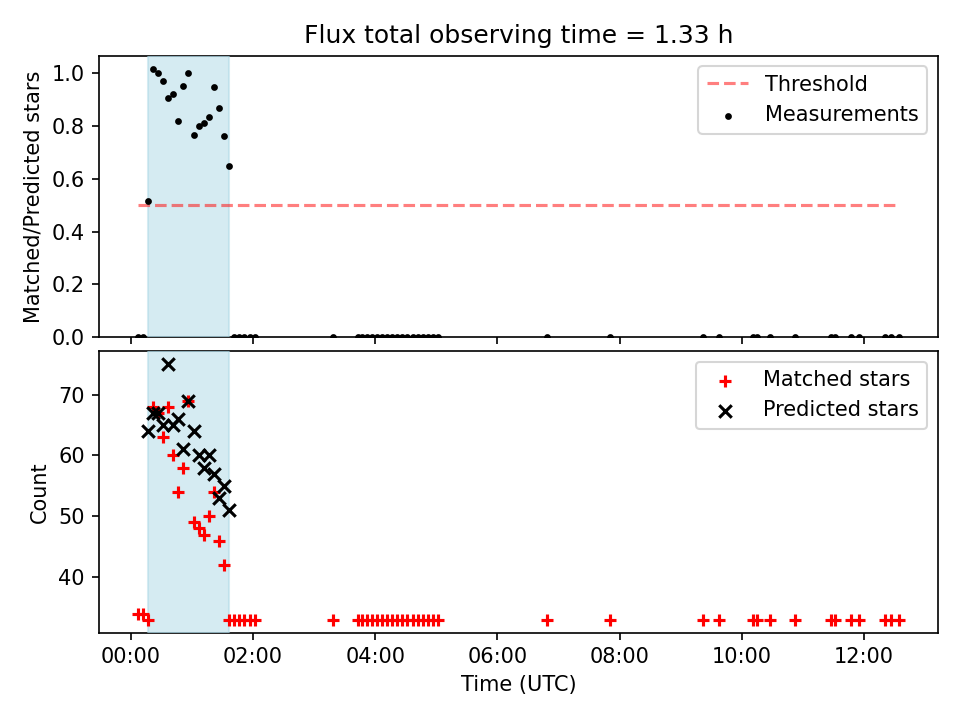 Flux total observing time = 1.33 h

Matched/Predicted stars

1.0
0.8
0.6
0.4
0.2
0.0

Threshold
Measurements

Count

70
60
50
40

Matched stars
Predicted stars

00:00 02:00 04:00 06:00 08:00 10:00 12:00

Time (UTC)